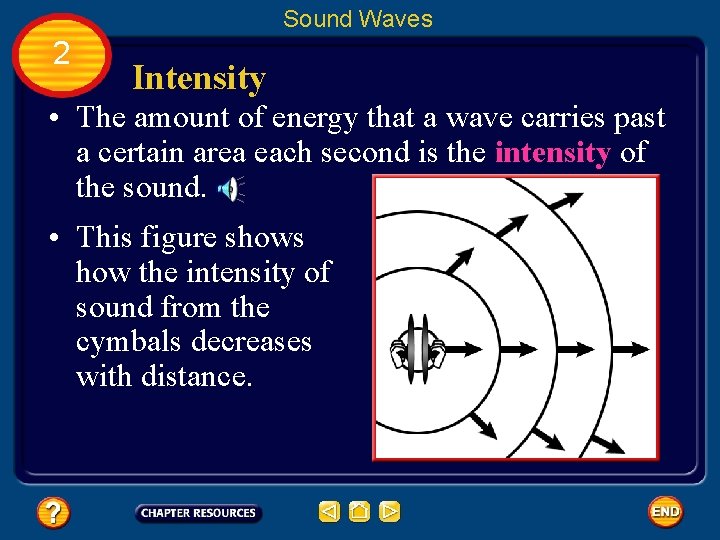 Sound Waves

2

Intensity

• The amount of energy that a wave carries past a certain area each second is the intensity of the sound.

• This figure shows how the intensity of sound from the cymbals decreases with distance.

?

CHAPTER RESOURCES

END